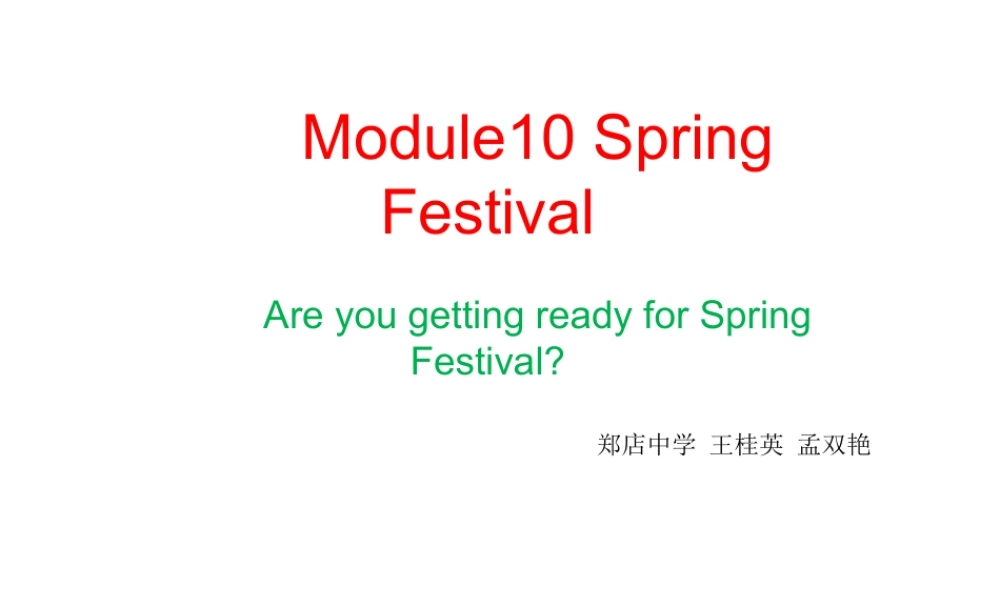 Module10 Spring Festival

Are you getting ready for Spring Festival?

郑店中学 王桂英 孟双艳